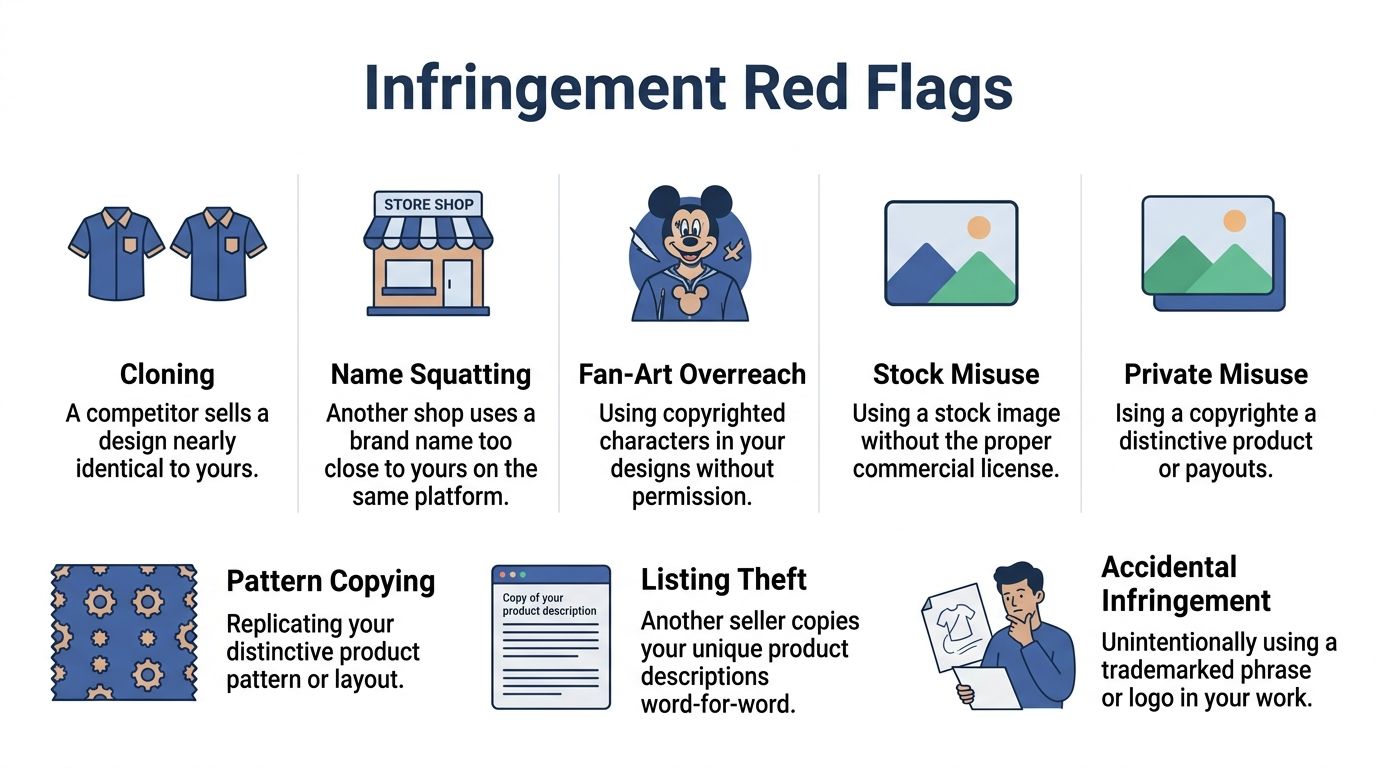 Infringement Red Flags

STORE SHOP

Cloning
A competitor sells a design nearly identical to yours.

Name Squatting
Another shop uses a brand name too close to yours on the same platform.

Fan-Art Overreach
Using copyrighted characters in your designs without permission.

Stock Misuse
Using a stock image without the proper commercial license.

Private Misuse
Ising a copyrighte a distinctive product or payouts.

Pattern Copying
Replicating your distinctive product pattern or layout.

Copy of your product description

Listing Theft
Another seller copies your unique product descriptions word-for-word.

Accidental Infringement
Unintentionally using a trademarked phrase or logo in your work.